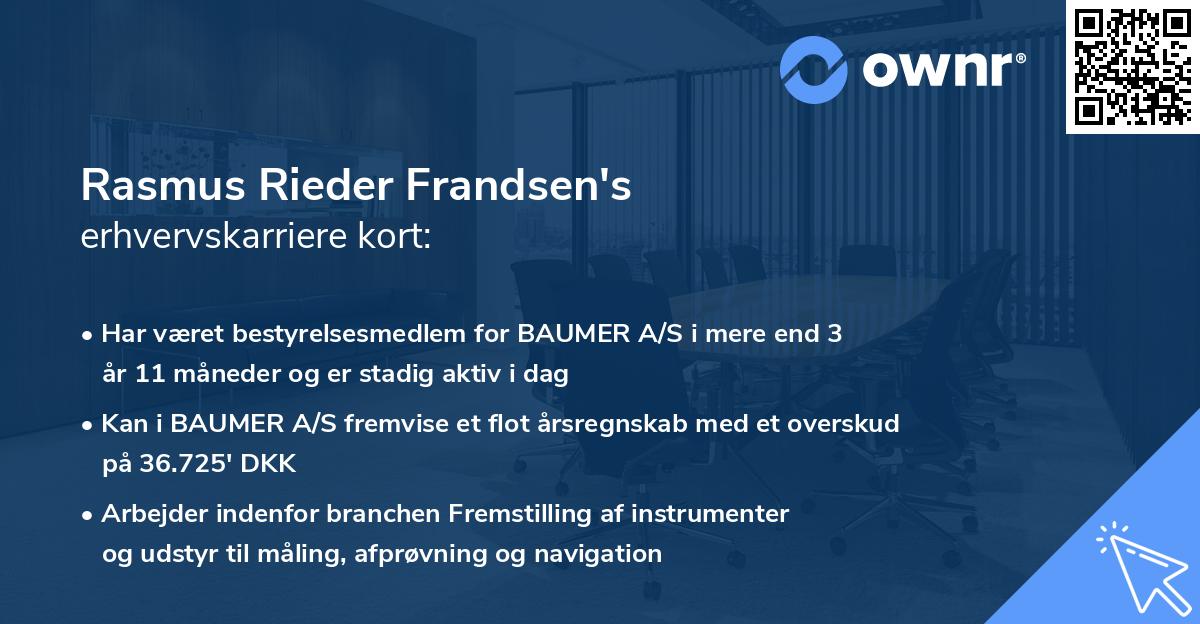 ownr®

Rasmus Rieder Frandsen's
erhvervskarriere kort:

• Har været bestyrelsesmedlem for BAUMER A/S i mere end 3 år 11 måneder og er stadig aktiv i dag

• Kan i BAUMER A/S fremvise et flot årsregnskab med et overskud på 36.725' DKK

• Arbejder indenfor branchen Fremstilling af instrumenter og udstyr til måling, afprøvning og navigation